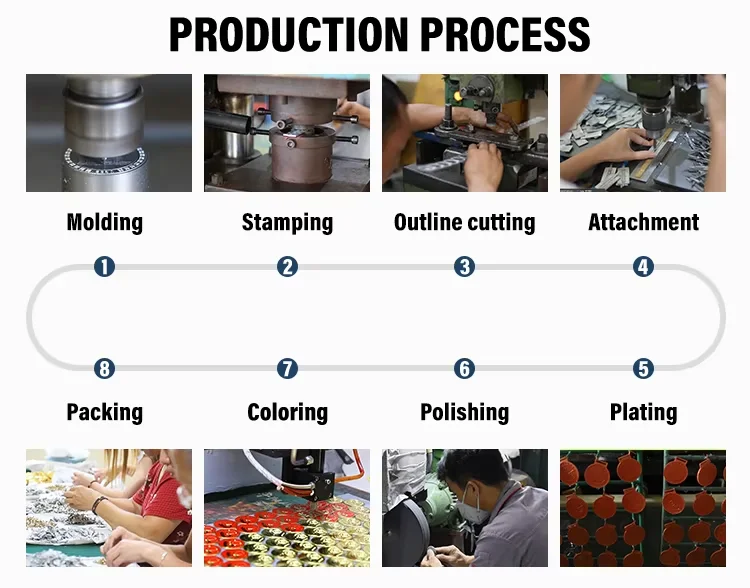 PRODUCTION PROCESS

Molding

Stamping

Outline cutting

Attachment

1

2

3

4

8

7

6

5

Packing

Coloring

Polishing

Plating